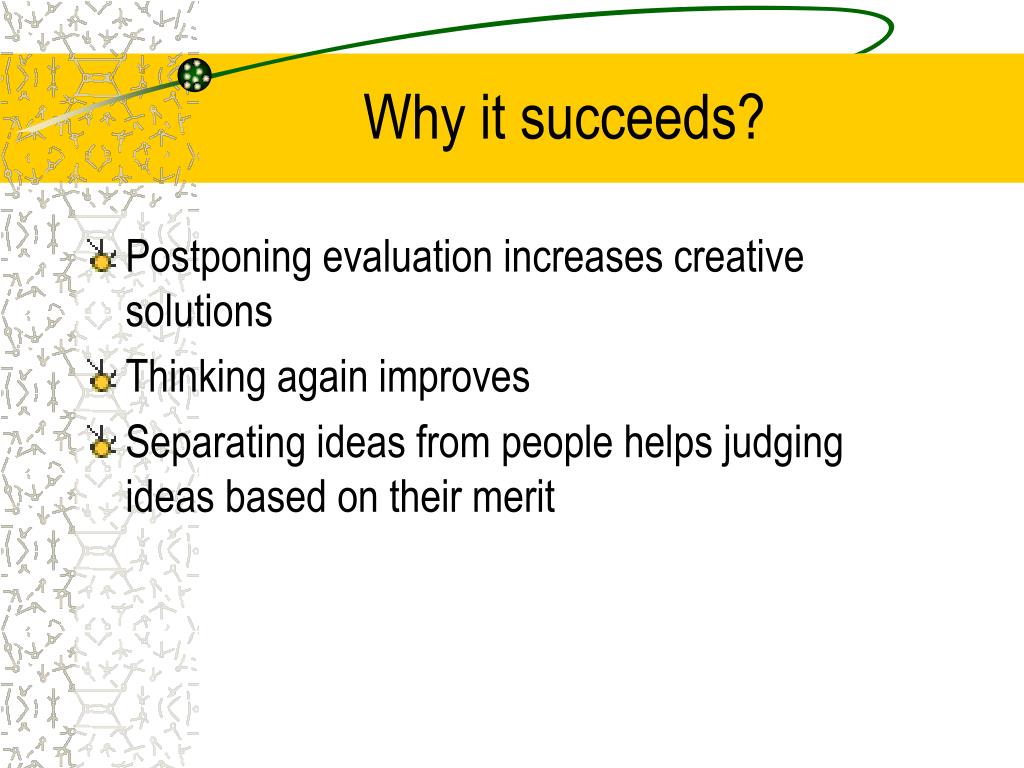 Why it succeeds?

Postponing evaluation increases creative solutions

Thinking again improves

Separating ideas from people helps judging ideas based on their merit